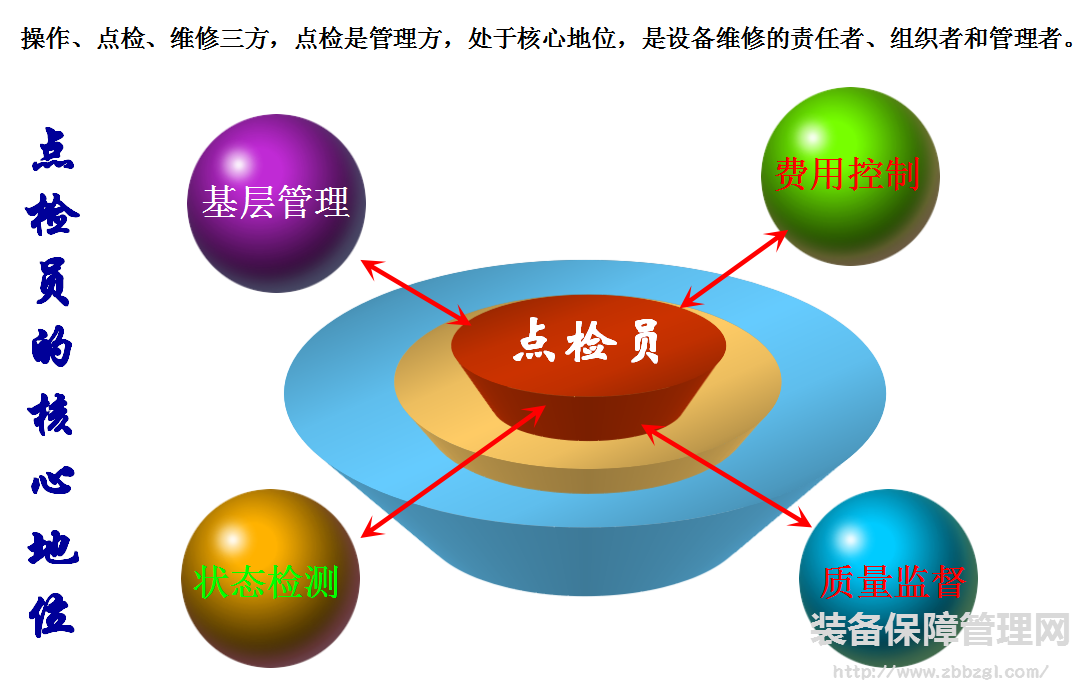 操作、点检、维修三方，点检是管理方，处于核心地位，是设备维修的责任者、组织者和管理者。

点检员的核心地位

基层管理

费用控制

点检员

状态检测

质量监督

装备保障管理网
http://www.zbbzgl.com/